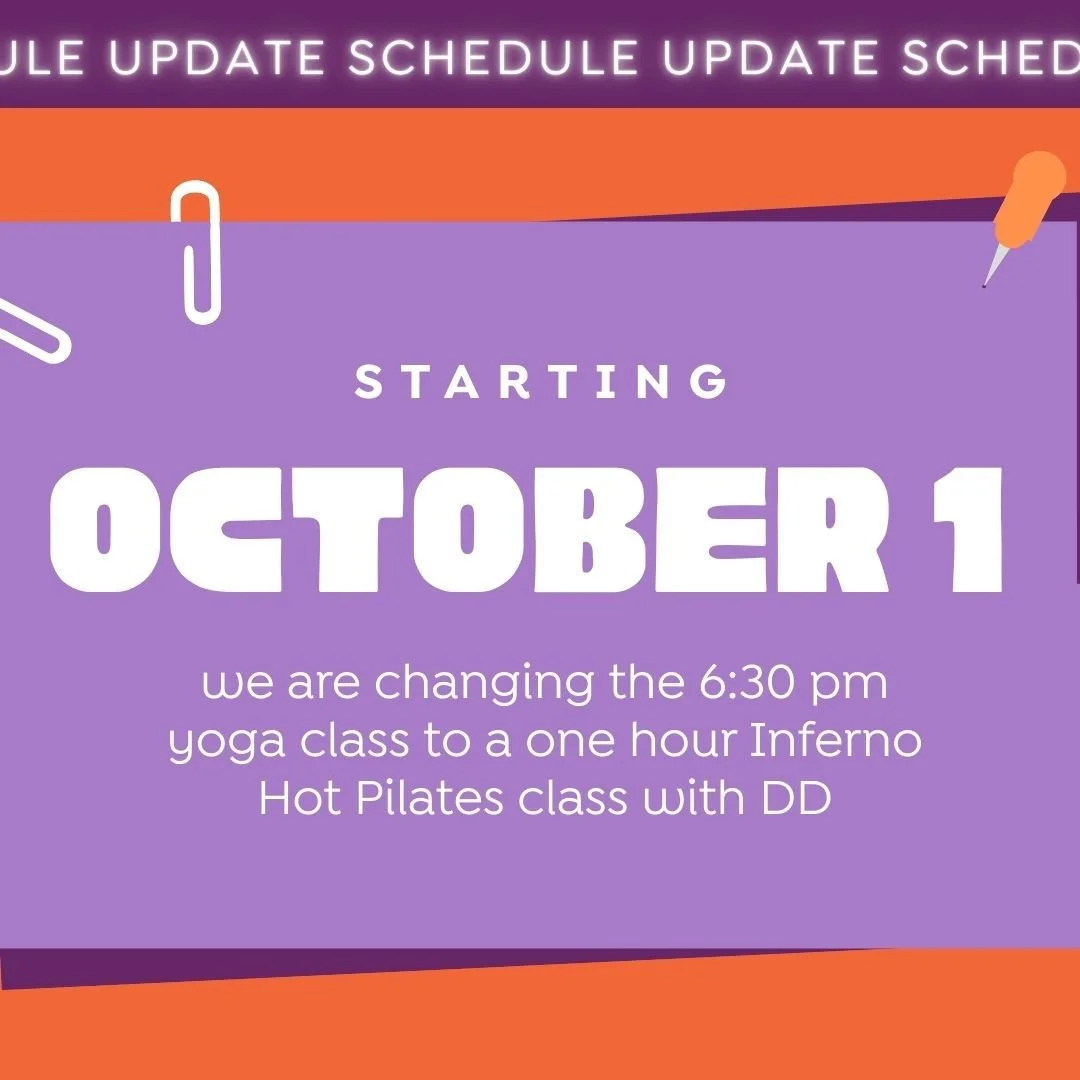 ULE UPDATE SCHEDULE UPDATE SCHED

STARTING

OCTOBER 1

we are changing the 6:30 pm yoga class to a one hour Inferno Hot Pilates class with DD